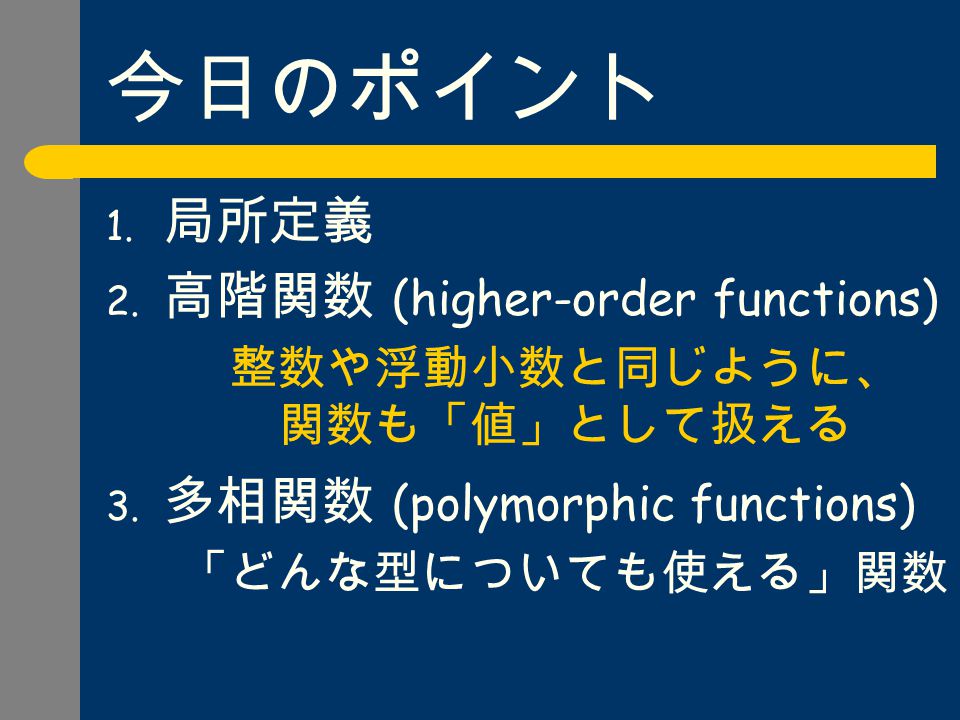 今日のポイント

1. 局所定義
2. 高階関数 (higher-order functions)
整数や浮動小数と同じように、関数も「値」として扱える
3. 多相関数 (polymorphic functions)
「どんな型についても使える」関数